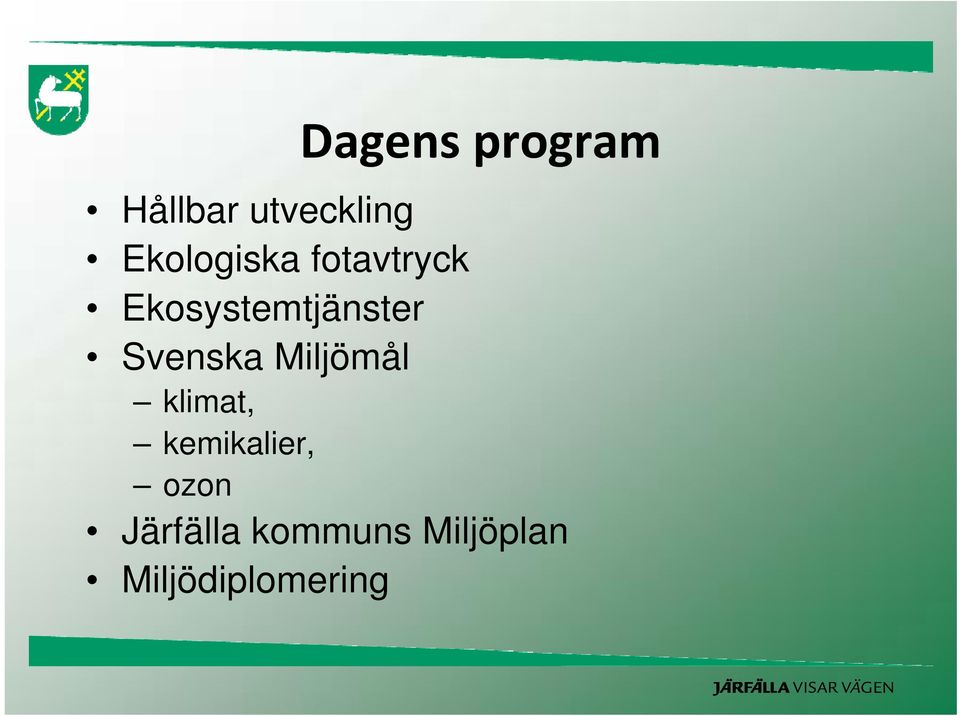 Dagens program

• Hållbar utveckling
• Ekologiska fotavtryck
• Ekosystemtjänster
• Svenska Miljömål
– klimat,
– kemikalier,
– ozon
• Järfälla kommuns Miljöplan
• Miljödiplomering

JÄRFÄLLA VISAR VÄGEN